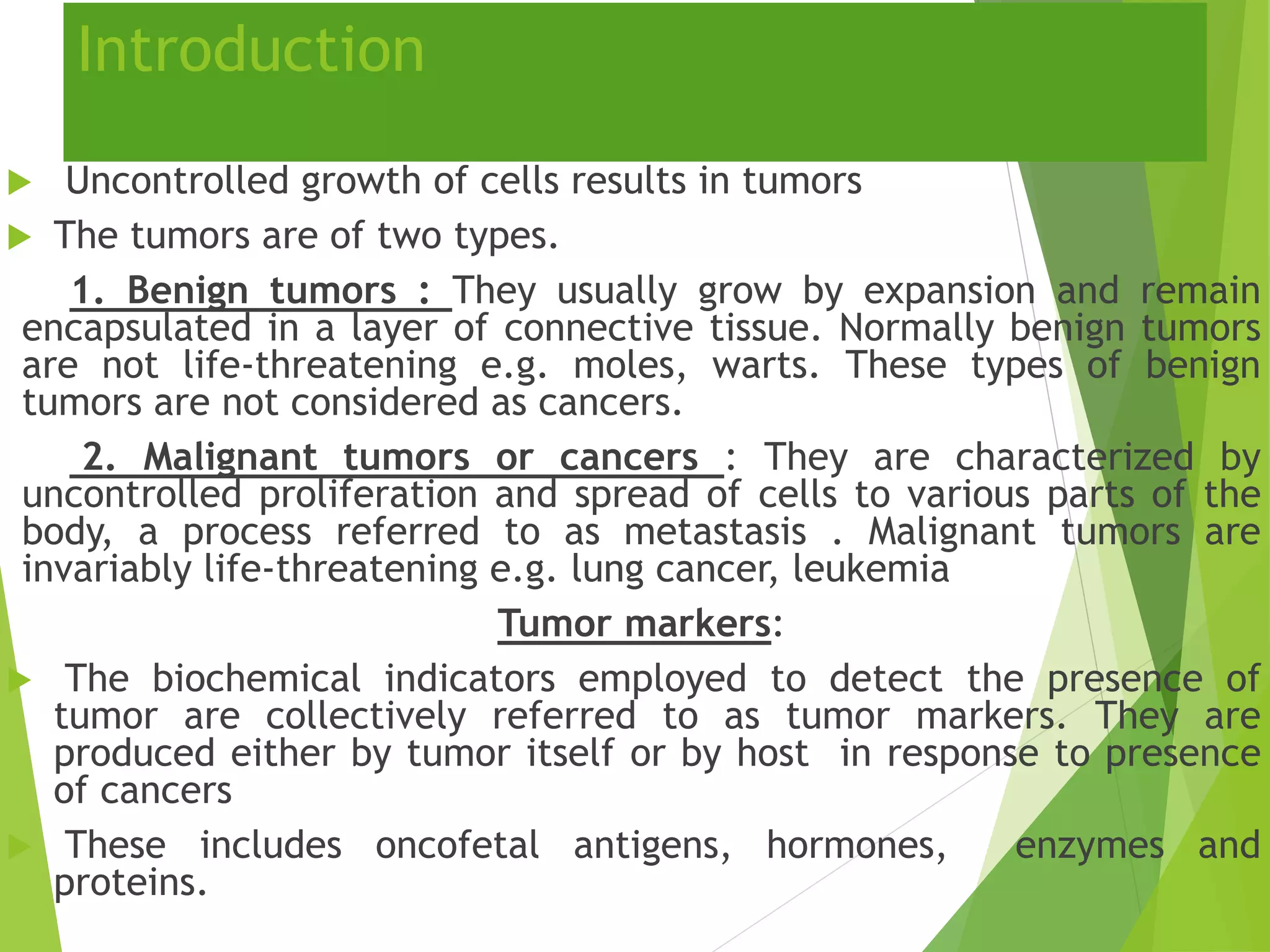 Introduction

Uncontrolled growth of cells results in tumors

The tumors are of two types.

1. Benign tumors : They usually grow by expansion and remain encapsulated in a layer of connective tissue. Normally benign tumors are not life-threatening e.g. moles, warts. These types of benign tumors are not considered as cancers.

2. Malignant tumors or cancers : They are characterized by uncontrolled proliferation and spread of cells to various parts of the body, a process referred to as metastasis . Malignant tumors are invariably life-threatening e.g. lung cancer, leukemia

Tumor markers:

The biochemical indicators employed to detect the presence of tumor are collectively referred to as tumor markers. They are produced either by tumor itself or by host in response to presence of cancers

These includes oncofetal antigens, hormones, enzymes and proteins.